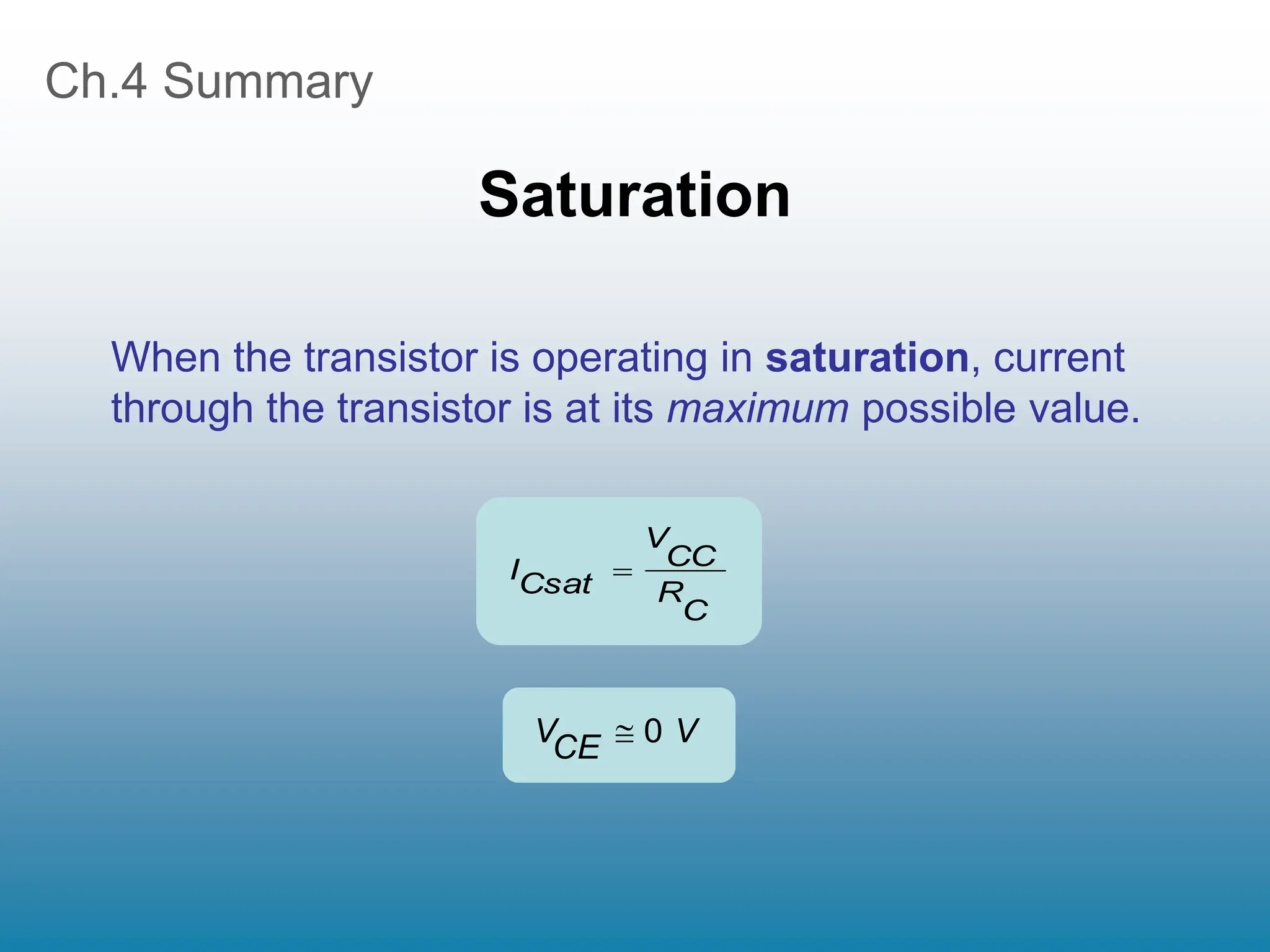 Ch.4 Summary

Saturation

When the transistor is operating in saturation, current through the transistor is at its maximum possible value.

$I_{Csat} = \frac{V_{CC}}{R_C}$

$V_{CE} \cong 0\ V$